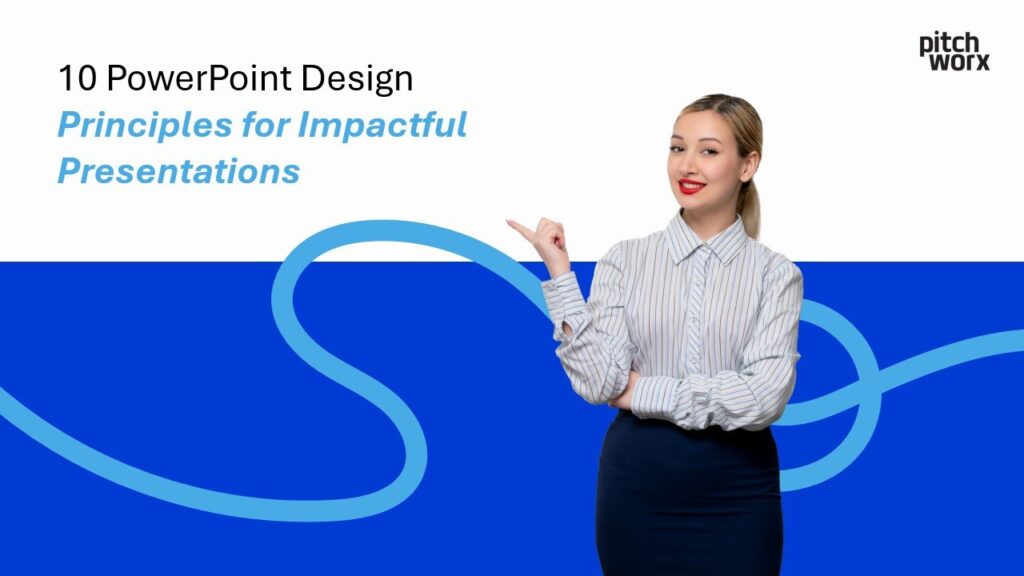 10 PowerPoint Design
Principles for Impactful Presentations

pitch worx